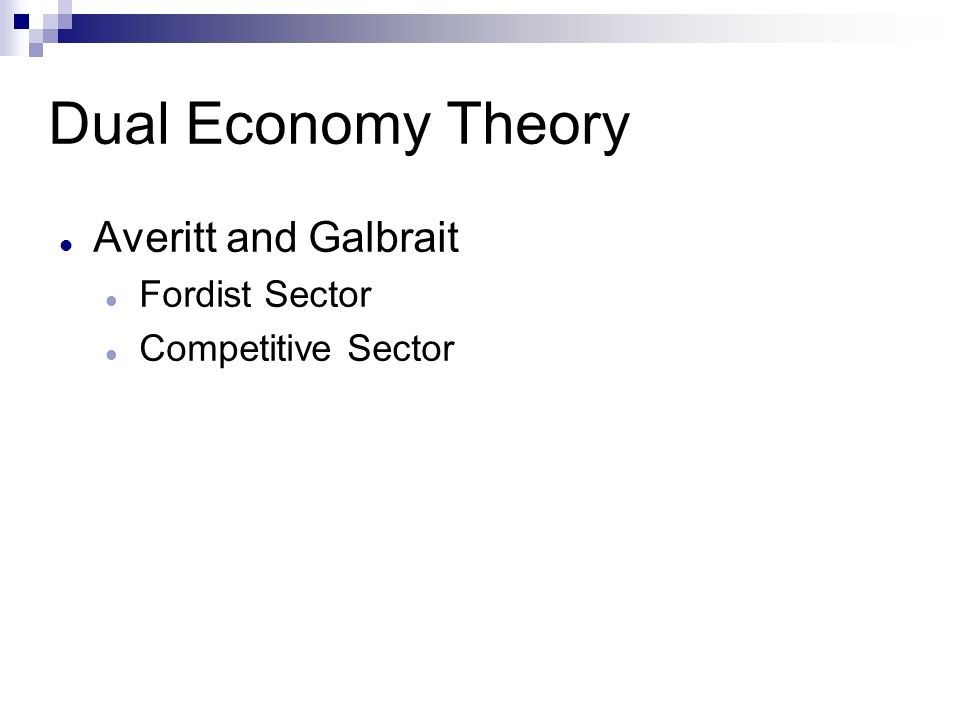 Dual Economy Theory

Averitt and Galbrait

Fordist Sector

Competitive Sector